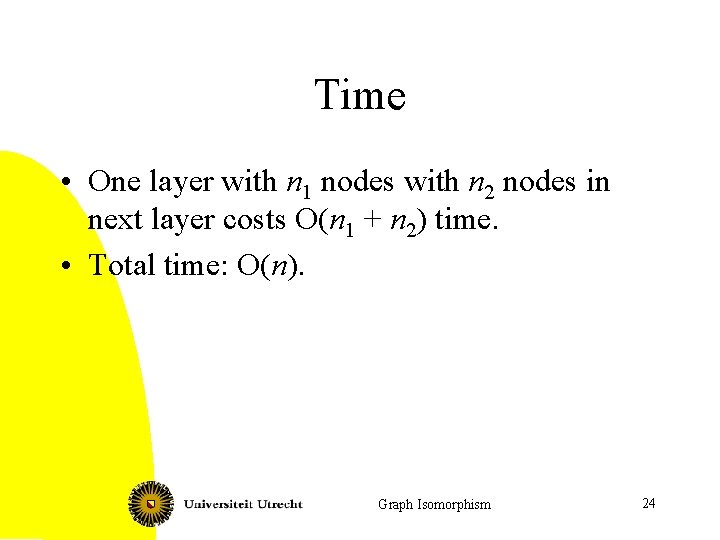 Time

• One layer with $n_1$ nodes with $n_2$ nodes in next layer costs $O(n_1 + n_2)$ time.
• Total time: $O(n)$.

Universiteit Utrecht

Graph Isomorphism

24